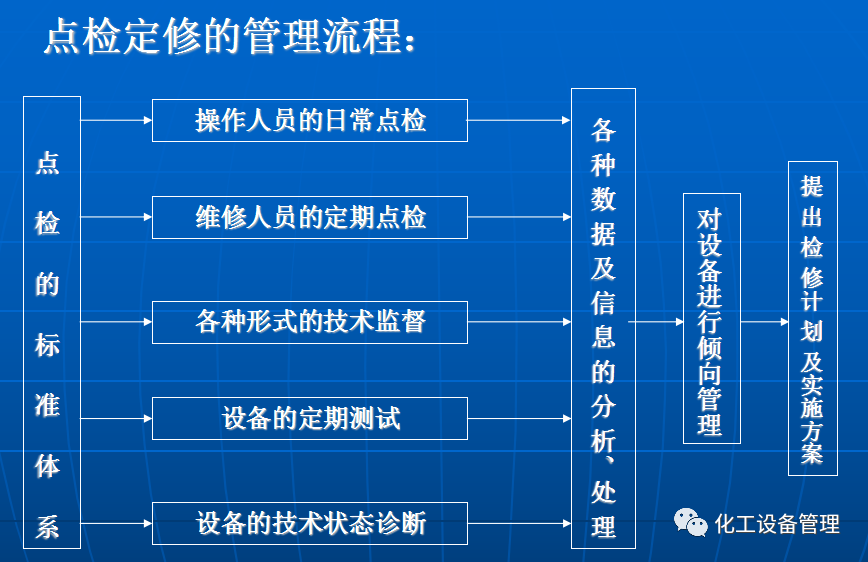 点检定修的管理流程：

点检的标准体系

操作人员的日常点检

维修人员的定期点检

各种形式的技术监督

设备的定期测试

设备的技术状态诊断

各种数据及信息的分析、处理

对设备进行倾向管理

提出检修计划及实施方案

化工设备管理